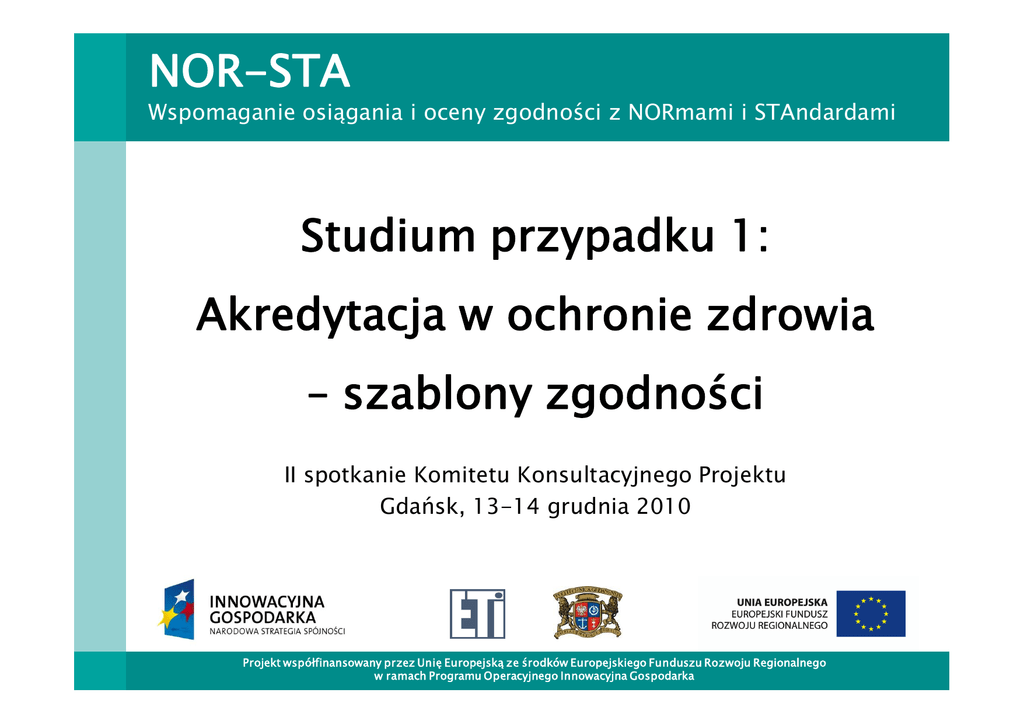 NOR-STA
Wspomaganie osiągania i oceny zgodności z NORmami i STAndardami

Studium przypadku 1:
Akredytacja w ochronie zdrowia
– szablony zgodności

II spotkanie Komitetu Konsultacyjnego Projektu
Gdańsk, 13-14 grudnia 2010

INNOWACYJNA GOSPODARKA
NARODOWA STRATEGIA SPÓJNOŚCI

ETI

UNIA EUROPEJSKA
EUROPEJSKI FUNDUSZ ROZWOJU REGIONALNEGO

Projekt współfinansowany przez Unię Europejską ze środków Europejskiego Funduszu Rozwoju Regionalnego
w ramach Programu Operacyjnego Innowacyjna Gospodarka